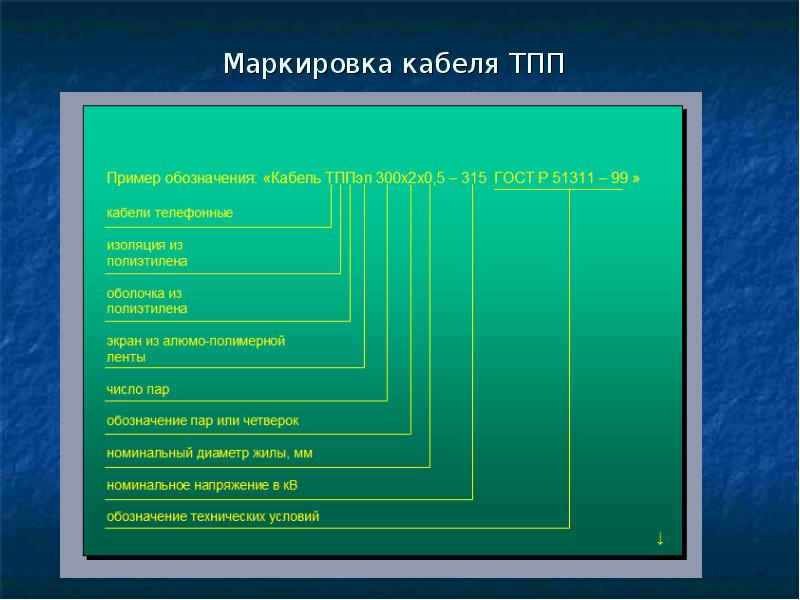 Маркировка кабеля ТПП

Пример обозначения: «Кабель ТППэп 300х2х0,5 – 315 ГОСТ Р 51311 – 99 »

кабели телефонные

изоляция из полиэтилена

оболочка из полиэтилена

экран из алюмо-полимерной ленты

число пар

обозначение пар или четверок

номинальный диаметр жилы, мм

номинальное напряжение в кВ

обозначение технических условий

↓